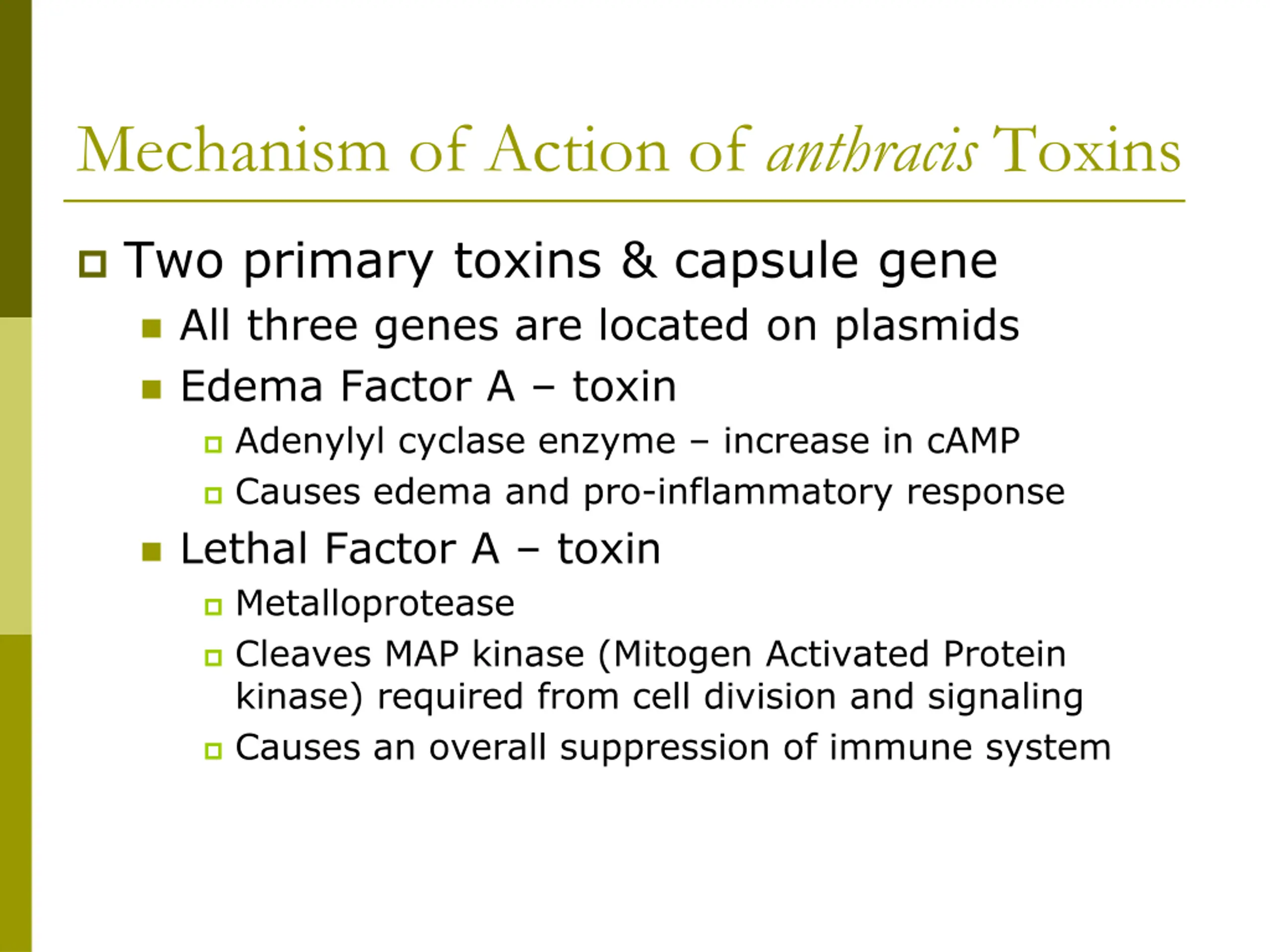 Mechanism of Action of anthracis Toxins

Two primary toxins & capsule gene

All three genes are located on plasmids

Edema Factor A – toxin

Adenylyl cyclase enzyme – increase in cAMP

Causes edema and pro-inflammatory response

Lethal Factor A – toxin

Metalloprotease

Cleaves MAP kinase (Mitogen Activated Protein kinase) required from cell division and signaling

Causes an overall suppression of immune system